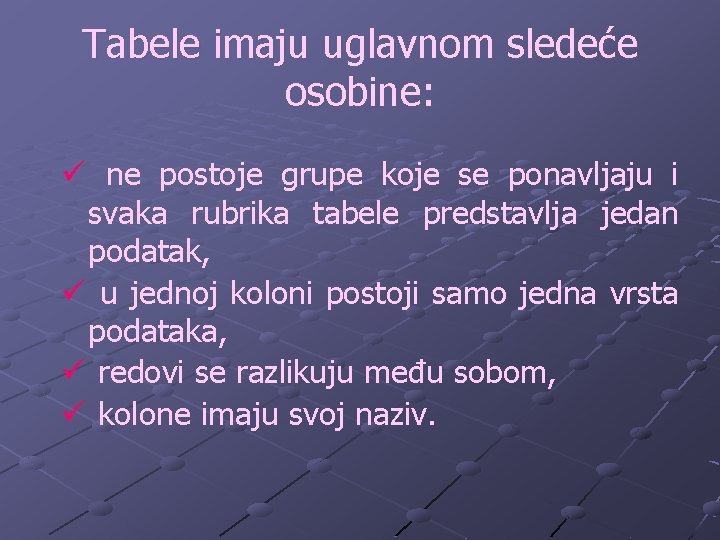 Tabele imaju uglavnom sledeće osobine:

✓ ne postoje grupe koje se ponavljaju i svaka rubrika tabele predstavlja jedan podatak,
✓ u jednoj koloni postoji samo jedna vrsta podataka,
✓ redovi se razlikuju među sobom,
✓ kolone imaju svoj naziv.